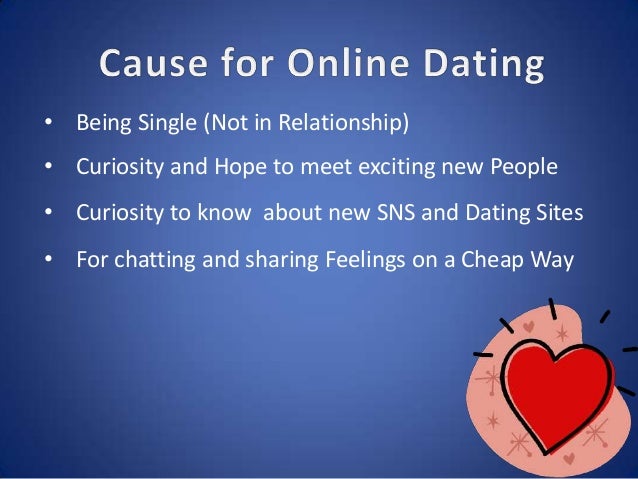 Cause for Online Dating

• Being Single (Not in Relationship)
• Curiosity and Hope to meet exciting new People
• Curiosity to know  about new SNS and Dating Sites
• For chatting and sharing Feelings on a Cheap Way